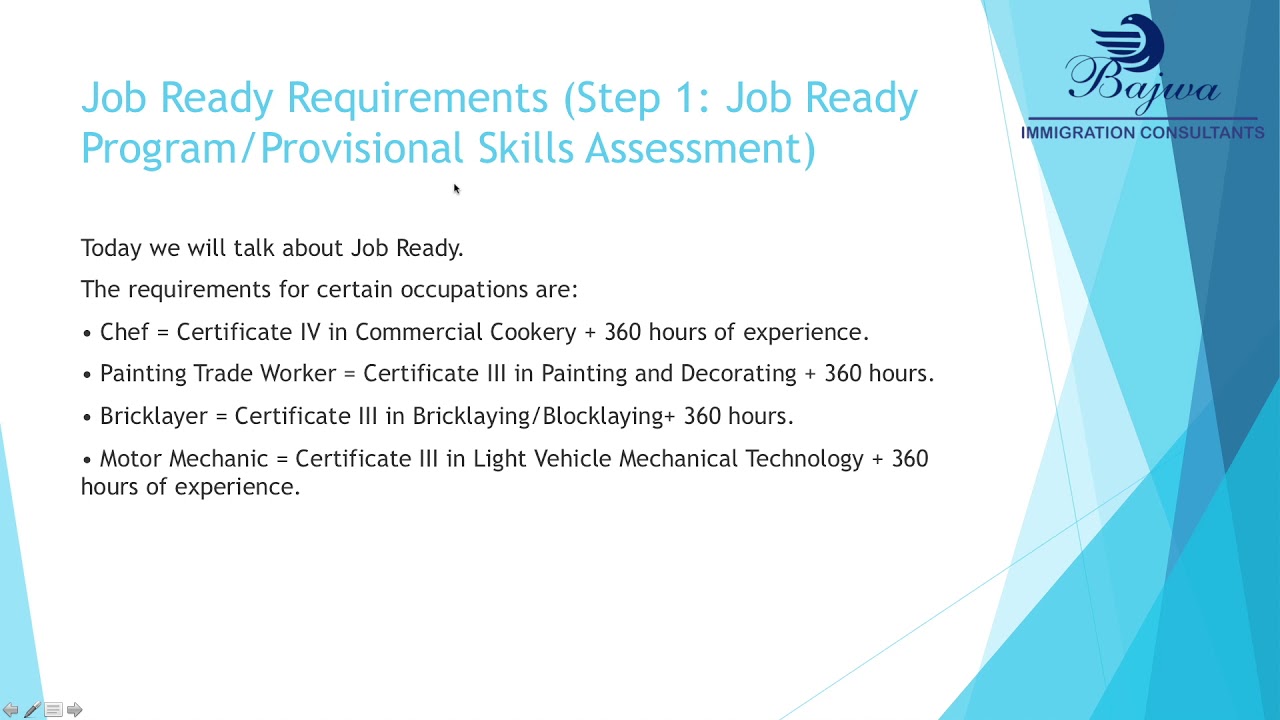 Job Ready Requirements (Step 1: Job Ready Program/Provisional Skills Assessment)

Bajwa
IMMIGRATION CONSULTANTS

Today we will talk about Job Ready.

The requirements for certain occupations are:

• Chef = Certificate IV in Commercial Cookery + 360 hours of experience.

• Painting Trade Worker = Certificate III in Painting and Decorating + 360 hours.

• Bricklayer = Certificate III in Bricklaying/Blocklaying+ 360 hours.

• Motor Mechanic = Certificate III in Light Vehicle Mechanical Technology + 360 hours of experience.